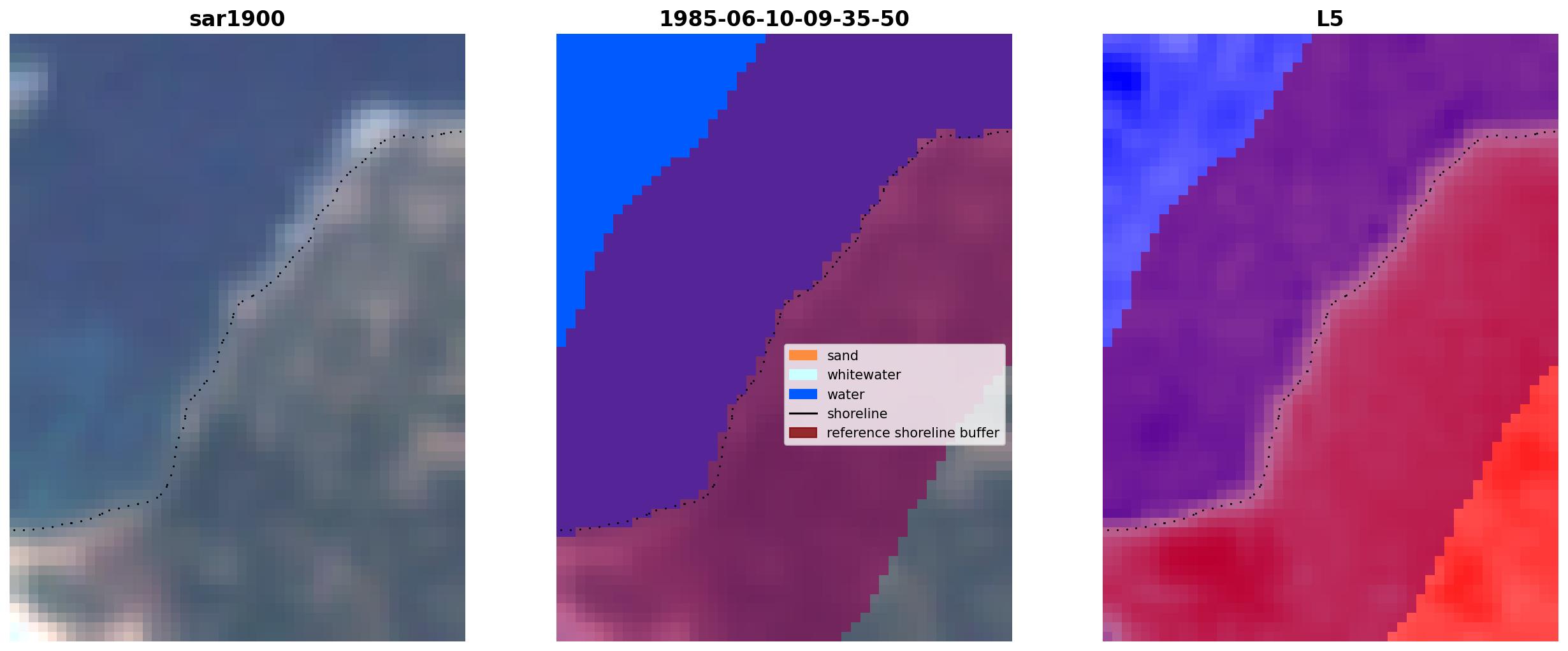 sar1900

1985-06-10-09-35-50

sand
whitewater
water
shoreline
reference shoreline buffer

L5